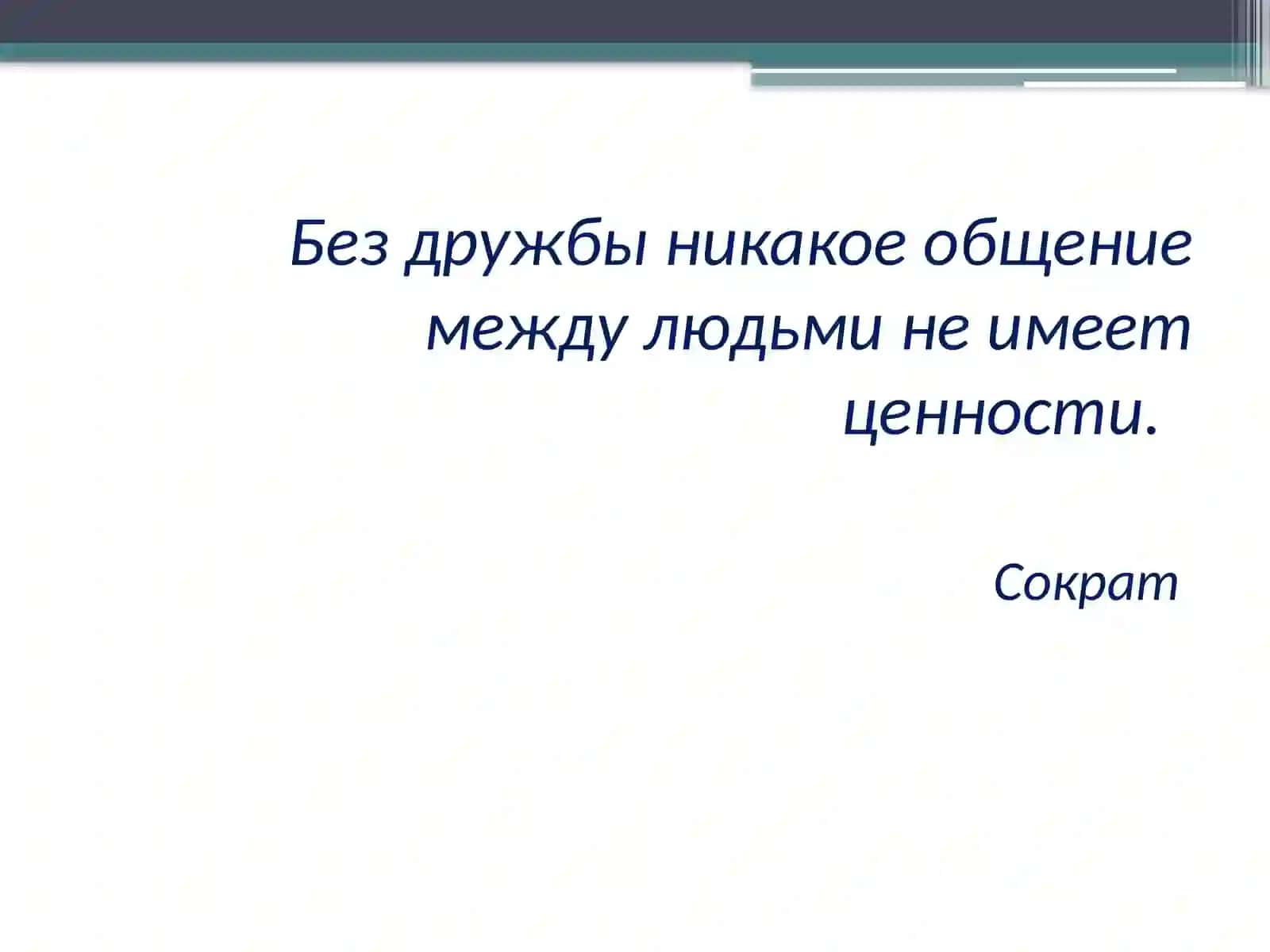 Без дружбы никакое общение между людьми не имеет ценности.

Сократ